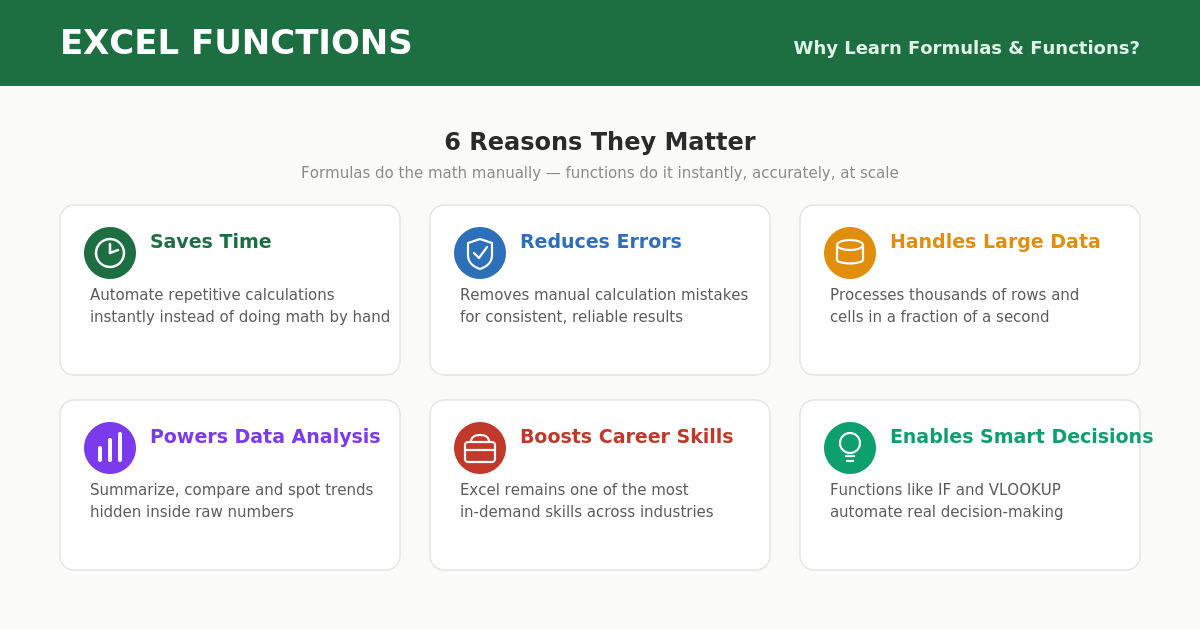 EXCEL FUNCTIONS

Why Learn Formulas & Functions?

6 Reasons They Matter

Formulas do the math manually — functions do it instantly, accurately, at scale

Saves Time

Automate repetitive calculations instantly instead of doing math by hand

Reduces Errors

Removes manual calculation mistakes for consistent, reliable results

Handles Large Data

Processes thousands of rows and cells in a fraction of a second

Powers Data Analysis

Summarize, compare and spot trends hidden inside raw numbers

Boosts Career Skills

Excel remains one of the most in-demand skills across industries

Enables Smart Decisions

Functions like IF and VLOOKUP automate real decision-making